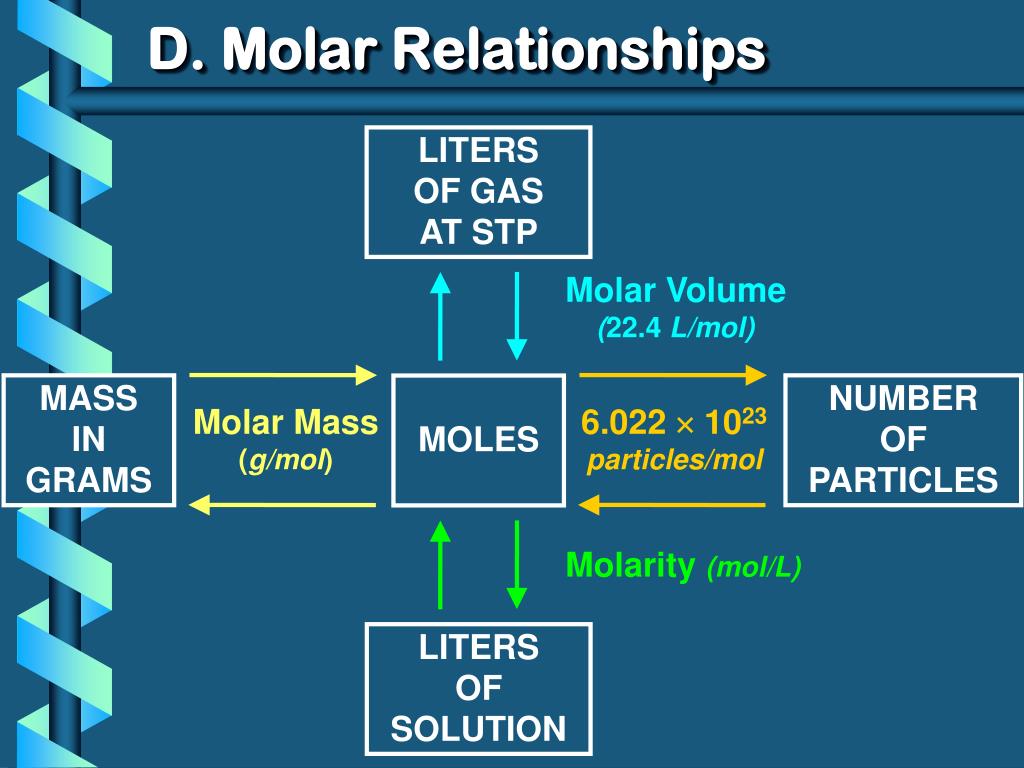 D. Molar Relationships

LITERS OF GAS AT STP

Molar Volume
(22.4 L/mol)

MASS IN GRAMS

Molar Mass
(g/mol)

MOLES

$6.022 \times 10^{23}$
particles/mol

NUMBER OF PARTICLES

Molarity (mol/L)

LITERS OF SOLUTION